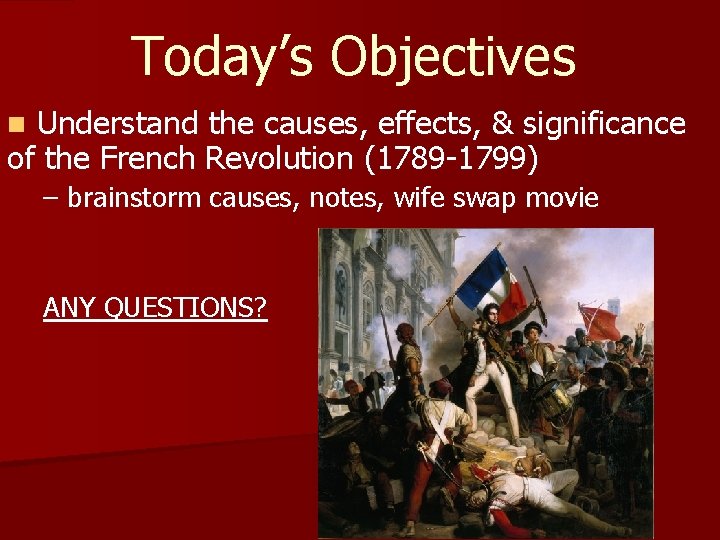 Today's Objectives

Understand the causes, effects, & significance of the French Revolution (1789-1799)

– brainstorm causes, notes, wife swap movie

ANY QUESTIONS?